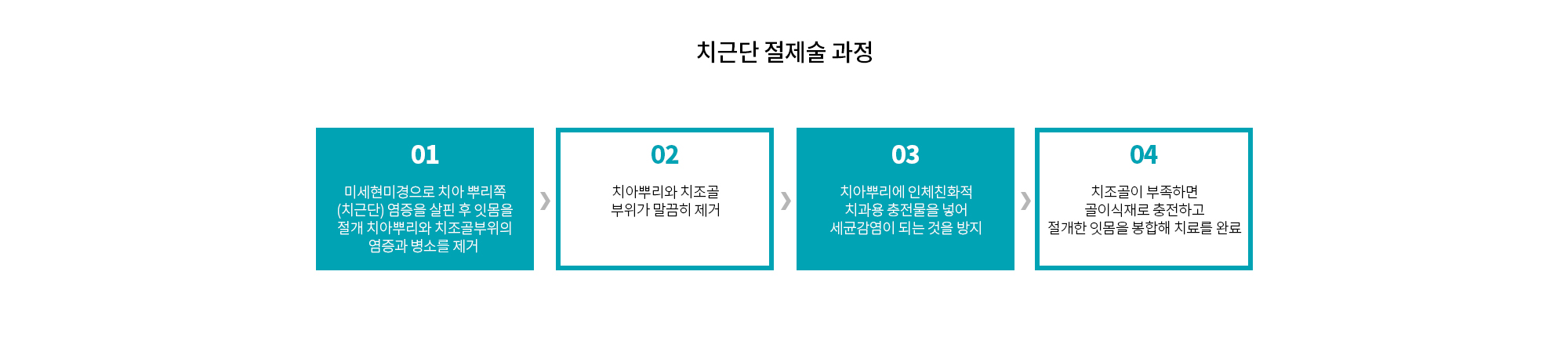 치근단 절제술 과정

01

미세현미경으로 치아 뿌리쪽 (치근단) 염증을 살핀 후 잇몸을 절개 치아뿌리와 치조골부위의 염증과 병소를 제거

02

치아뿌리와 치조골 부위가 말끔히 제거

03

치아뿌리에 인체친화적 치과용 충전물을 넣어 세균감염이 되는 것을 방지

04

치조골이 부족하면 골이식재로 충전하고 절개한 잇몸을 봉합해 치료를 완료